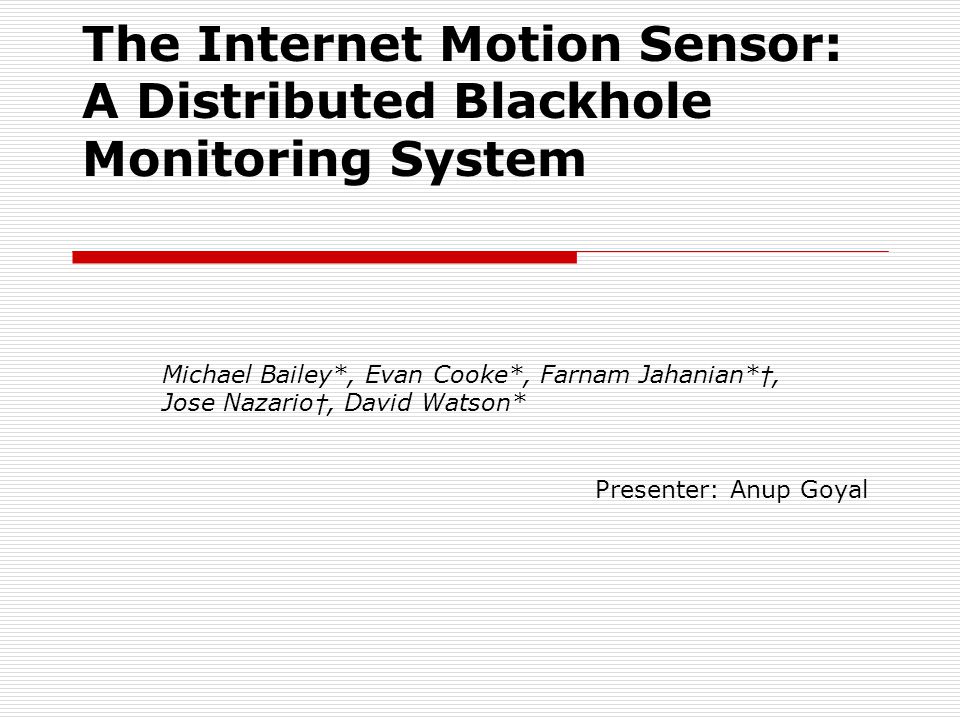 The Internet Motion Sensor: A Distributed Blackhole Monitoring System

Michael Bailey*, Evan Cooke*, Farnam Jahanian*†, Jose Nazario†, David Watson*

Presenter: Anup Goyal